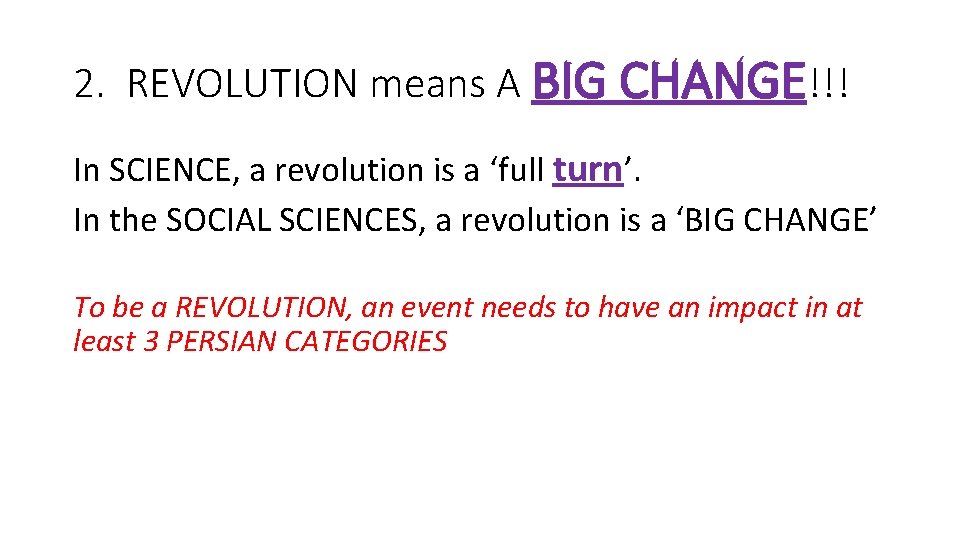 2. REVOLUTION means A BIG CHANGE!!!

In SCIENCE, a revolution is a ‘full turn’.
In the SOCIAL SCIENCES, a revolution is a ‘BIG CHANGE’

To be a REVOLUTION, an event needs to have an impact in at least 3 PERSIAN CATEGORIES